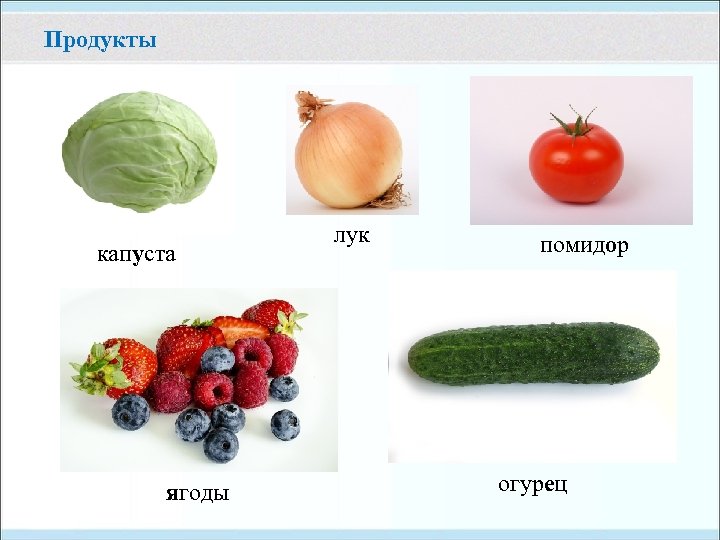 Продукты

капуста

лук

помидор

ягоды

огурец